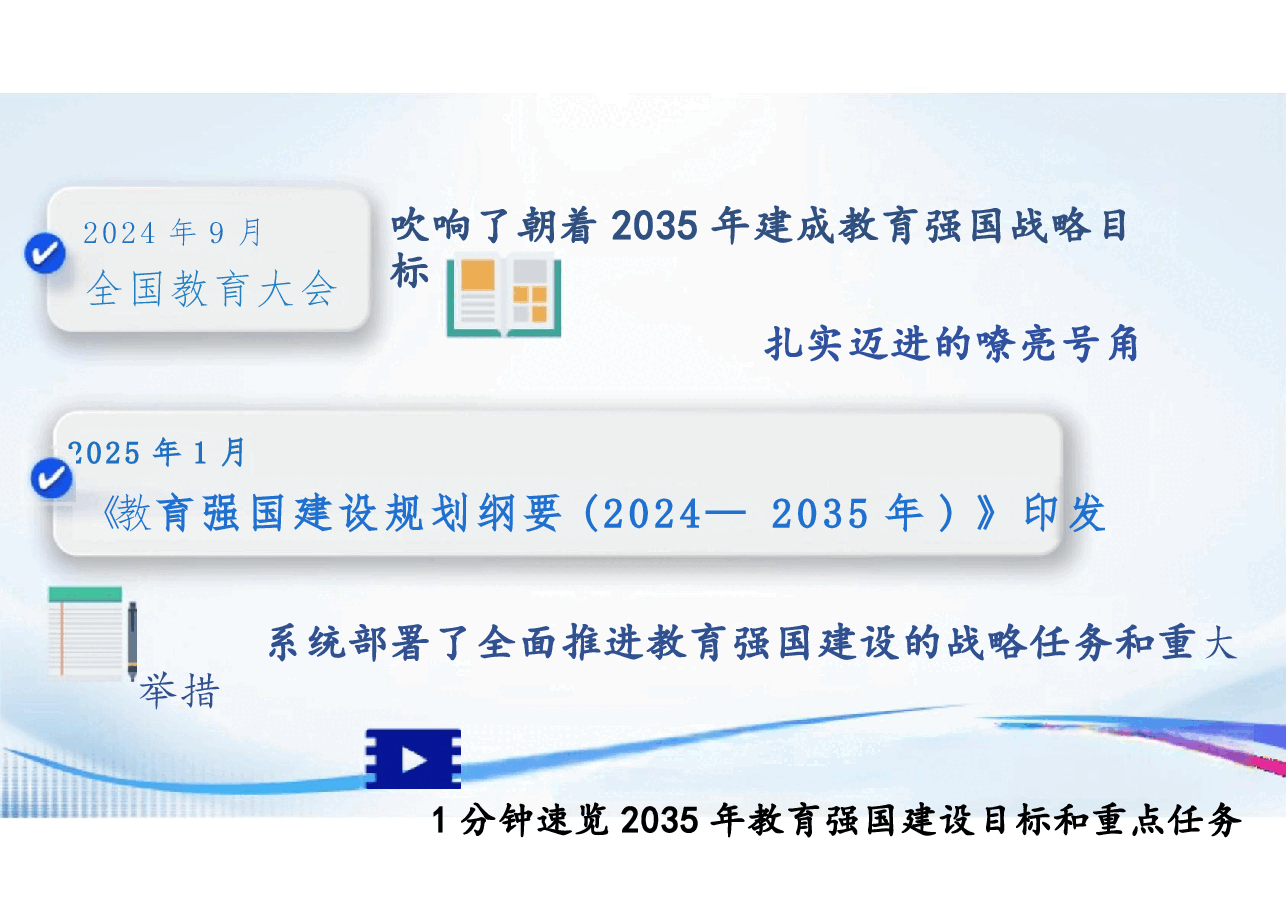 2024 年 9 月
全国教育大会

吹响了朝着 2035 年建成教育强国战略目标

扎实迈进的嘹亮号角

2025 年 1 月
《教育强国建设规划纲要（2024— 2035 年）》印发

系统部署了全面推进教育强国建设的战略任务和重大举措

1 分钟速览 2035 年教育强国建设目标和重点任务